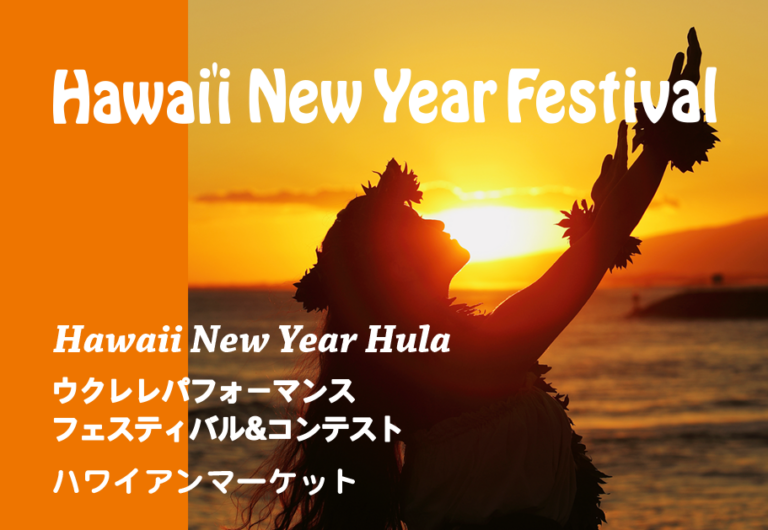 Hawai'i New Year Festival

Hawaii New Year Hula

ウクレレパフォーマンス
フェスティバル&コンテスト

ハワイアンマーケット